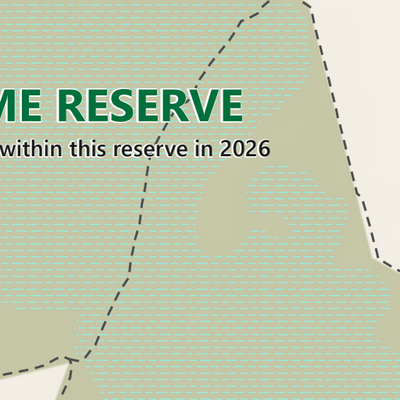 ME RESERVE

within this reserve in 2026